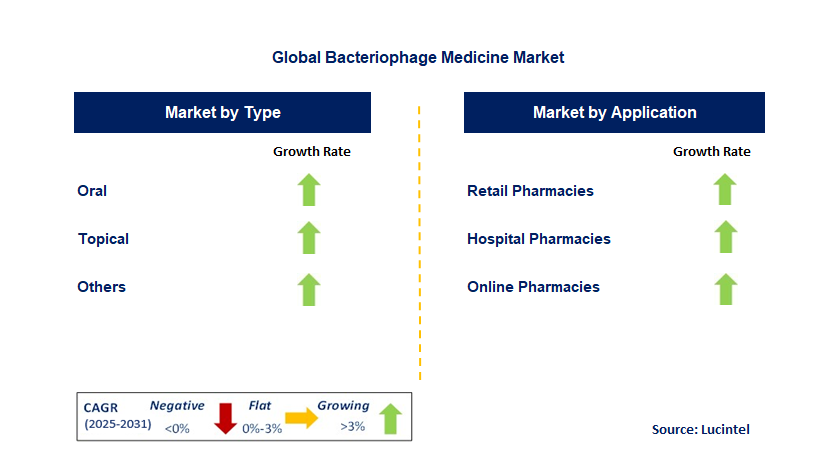 Global Bacteriophage Medicine Market

Market by Type

Growth Rate

Oral

Topical

Others

Market by Application

Growth Rate

Retail Pharmacies

Hospital Pharmacies

Online Pharmacies

CAGR (2025-2031)

Negative <0%

Flat 0%-3%

Growing >3%

Source: Lucintel